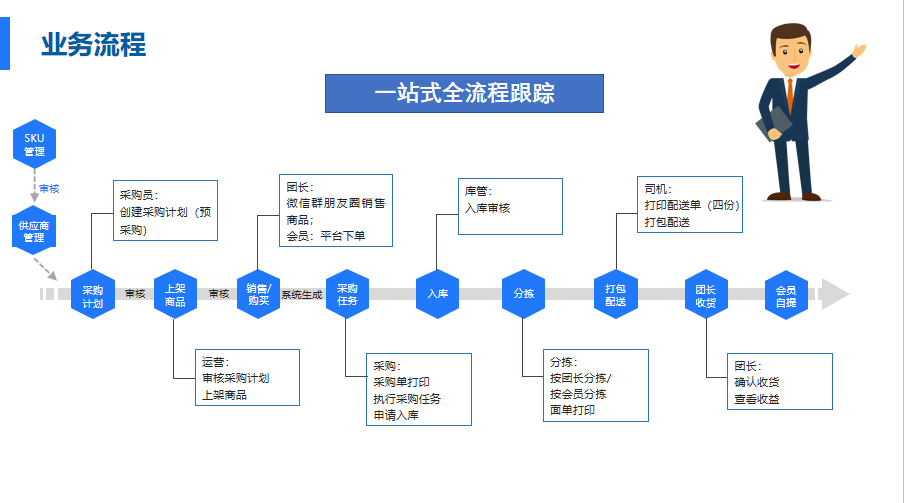 业务流程

一站式全流程跟踪

SKU管理

审核

供应商管理

采购员：
创建采购计划（预采购）

团长：
微信群朋友圈销售商品；
会员：平台下单

库管：
入库审核

司机：
打印配送单（四份）
打包配送

采购计划

审核

上架商品

审核

销售/购买

系统生成

采购任务

入库

分拣

打包配送

团长收货

会员自提

运营：
审核采购计划
上架商品

采购：
采购单打印
执行采购任务
申请入库

分拣：
按团长分拣/
按会员分拣
面单打印

团长：
确认收货
查看收益